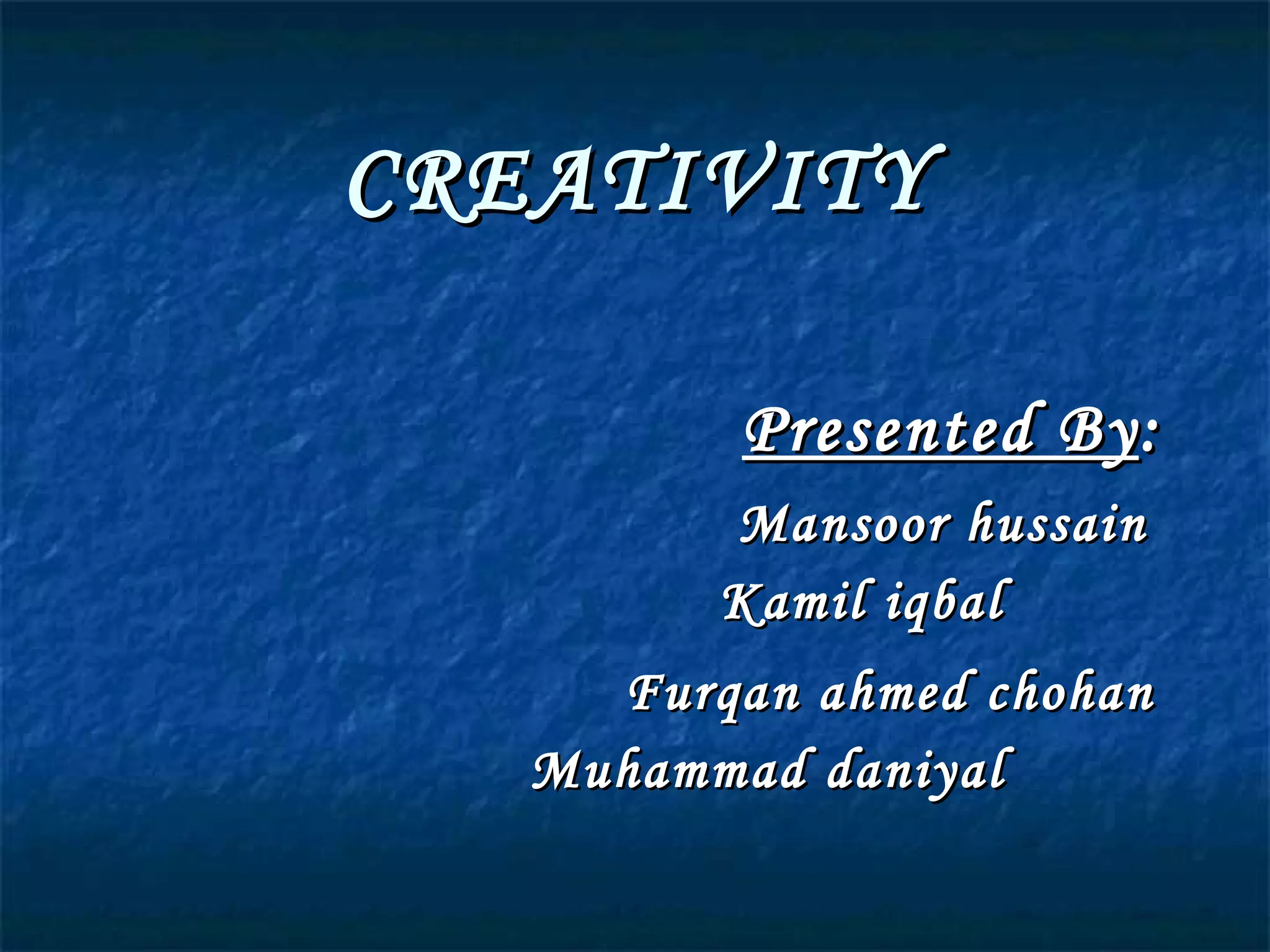 CREATIVITY

Presented By:

Mansoor hussain
Kamil iqbal
Furqan ahmed chohan
Muhammad daniyal